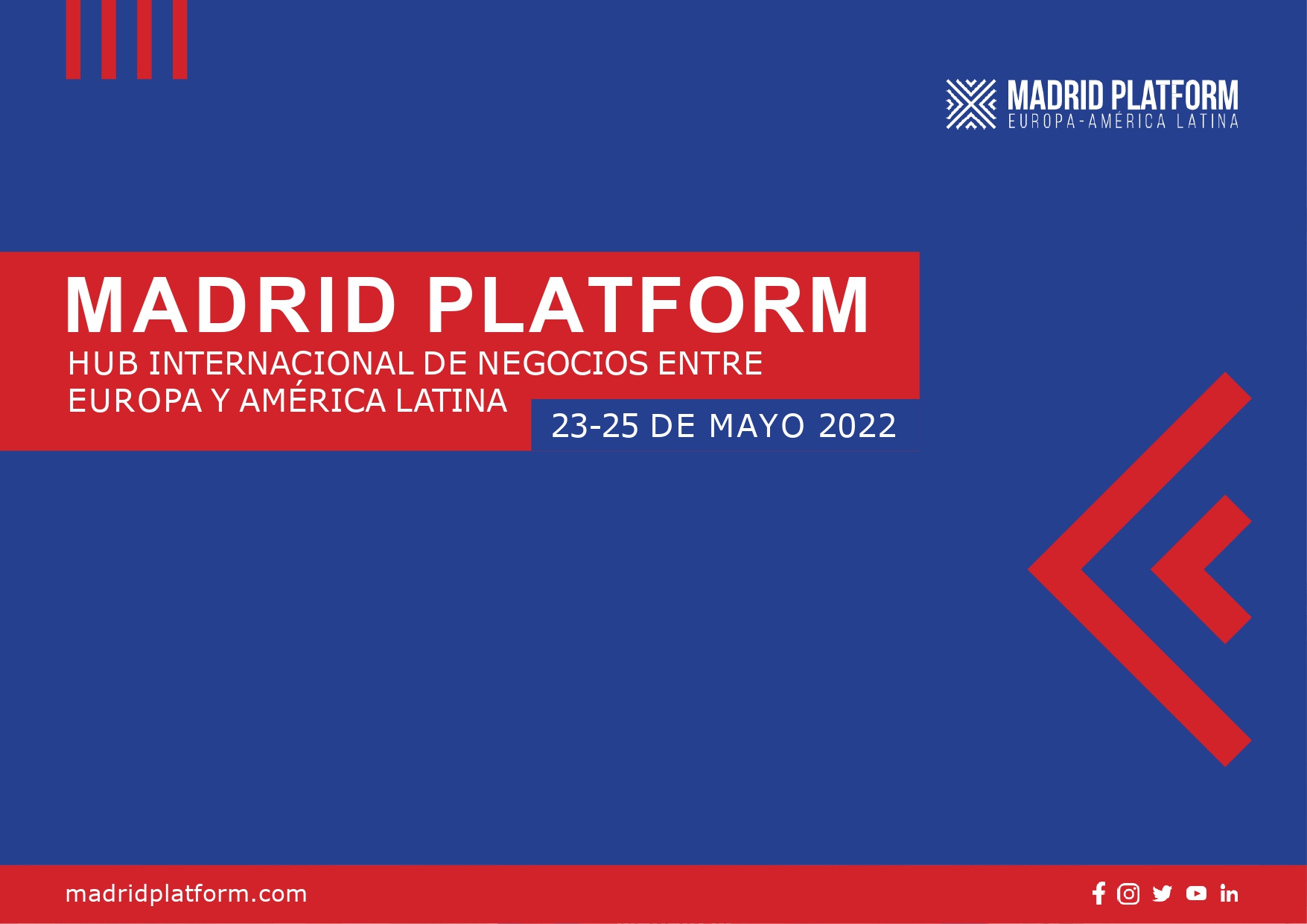 MADRID PLATFORM
EUROPA-AMÉRICA LATINA

MADRID PLATFORM
HUB INTERNACIONAL DE NEGOCIOS ENTRE EUROPA Y AMÉRICA LATINA
23-25 DE MAYO 2022

madridplatform.com